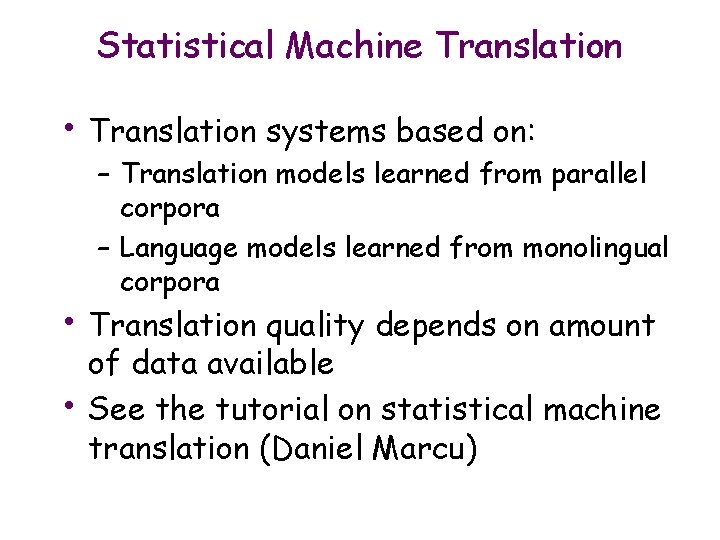 Statistical Machine Translation

• Translation systems based on:
  – Translation models learned from parallel corpora
  – Language models learned from monolingual corpora
• Translation quality depends on amount of data available
• See the tutorial on statistical machine translation (Daniel Marcu)